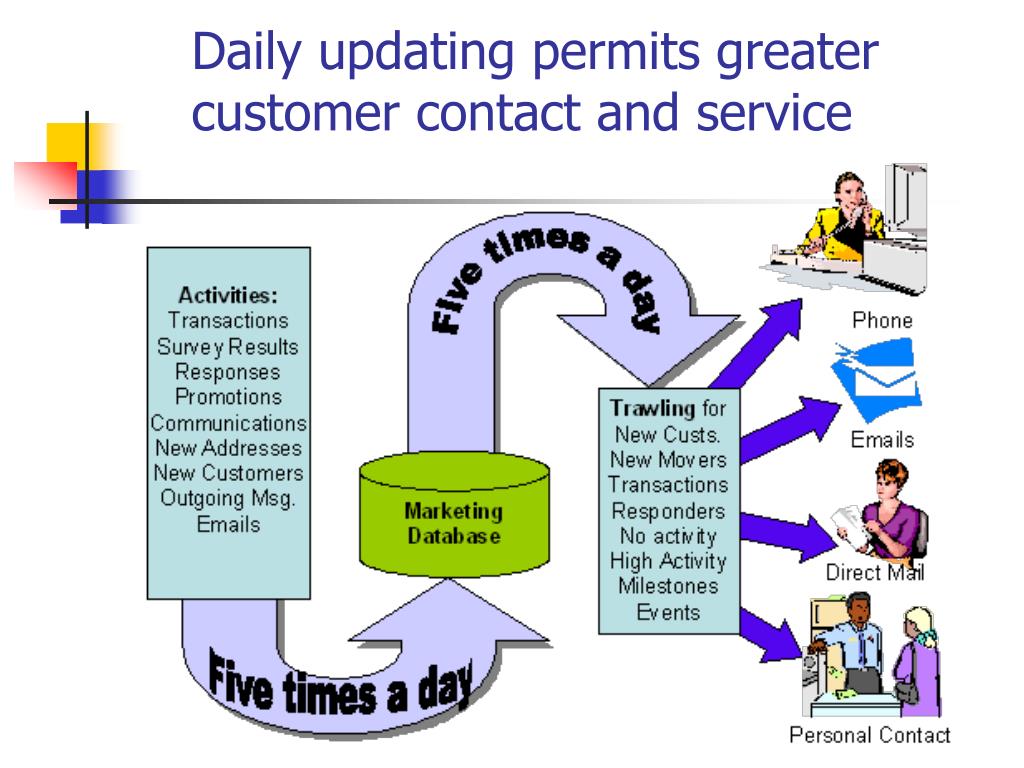 Daily updating permits greater customer contact and service

Activities:
Transactions
Survey Results
Responses
Promotions
Communications
New Addresses
New Customers
Outgoing Msg.
Emails

Five times a day

Marketing Database

Five times a day

Trawling for
New Custs.
New Movers
Transactions
Responders
No activity
High Activity
Milestones
Events

Phone

Emails

Direct Mail

Personal Contact